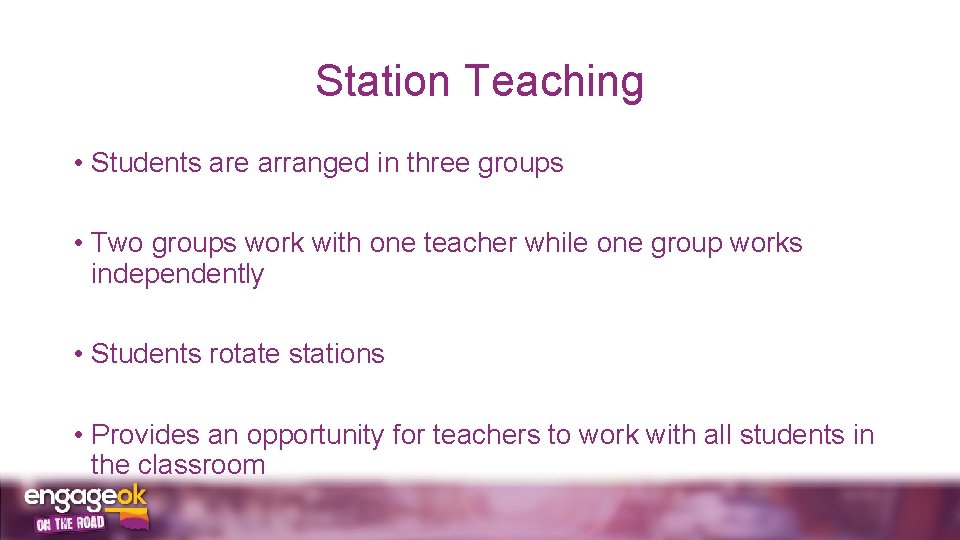 Station Teaching

• Students are arranged in three groups

• Two groups work with one teacher while one group works independently

• Students rotate stations

• Provides an opportunity for teachers to work with all students in the classroom

engageok
ON THE ROAD